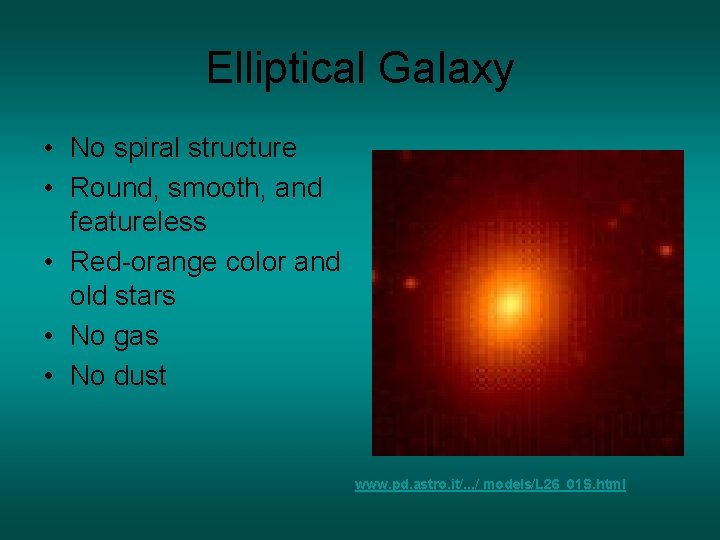 Elliptical Galaxy

• No spiral structure
• Round, smooth, and featureless
• Red-orange color and old stars
• No gas
• No dust

www.pd.astro.it/.../ models/L26_01S.html